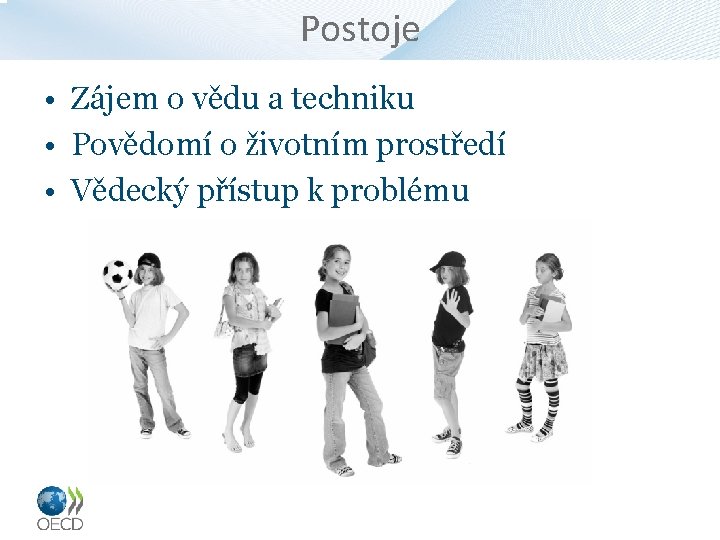 Postoje

• Zájem o vědu a techniku
• Povědomí o životním prostředí
• Vědecký přístup k problému

OECD